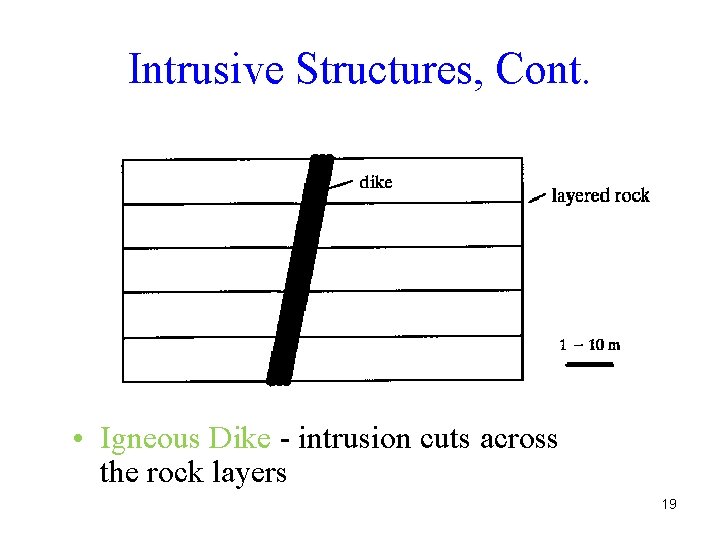 Intrusive Structures, Cont.

dike

layered rock

1 – 10 m

• Igneous Dike - intrusion cuts across the rock layers

19